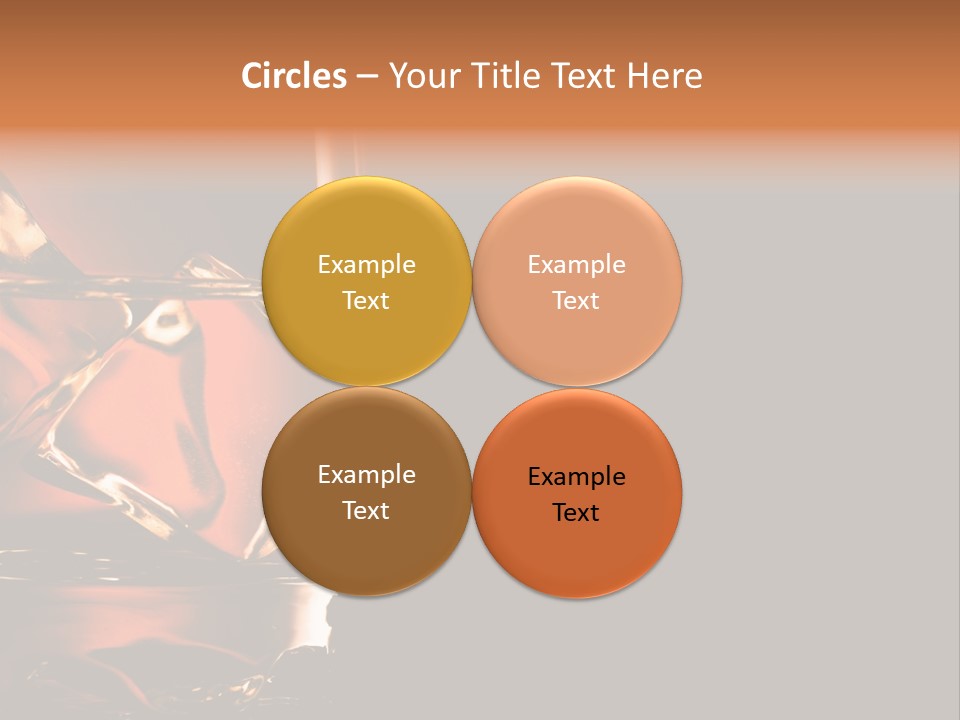 Circles – Your Title Text Here

Example Text

Example Text

Example Text

Example Text